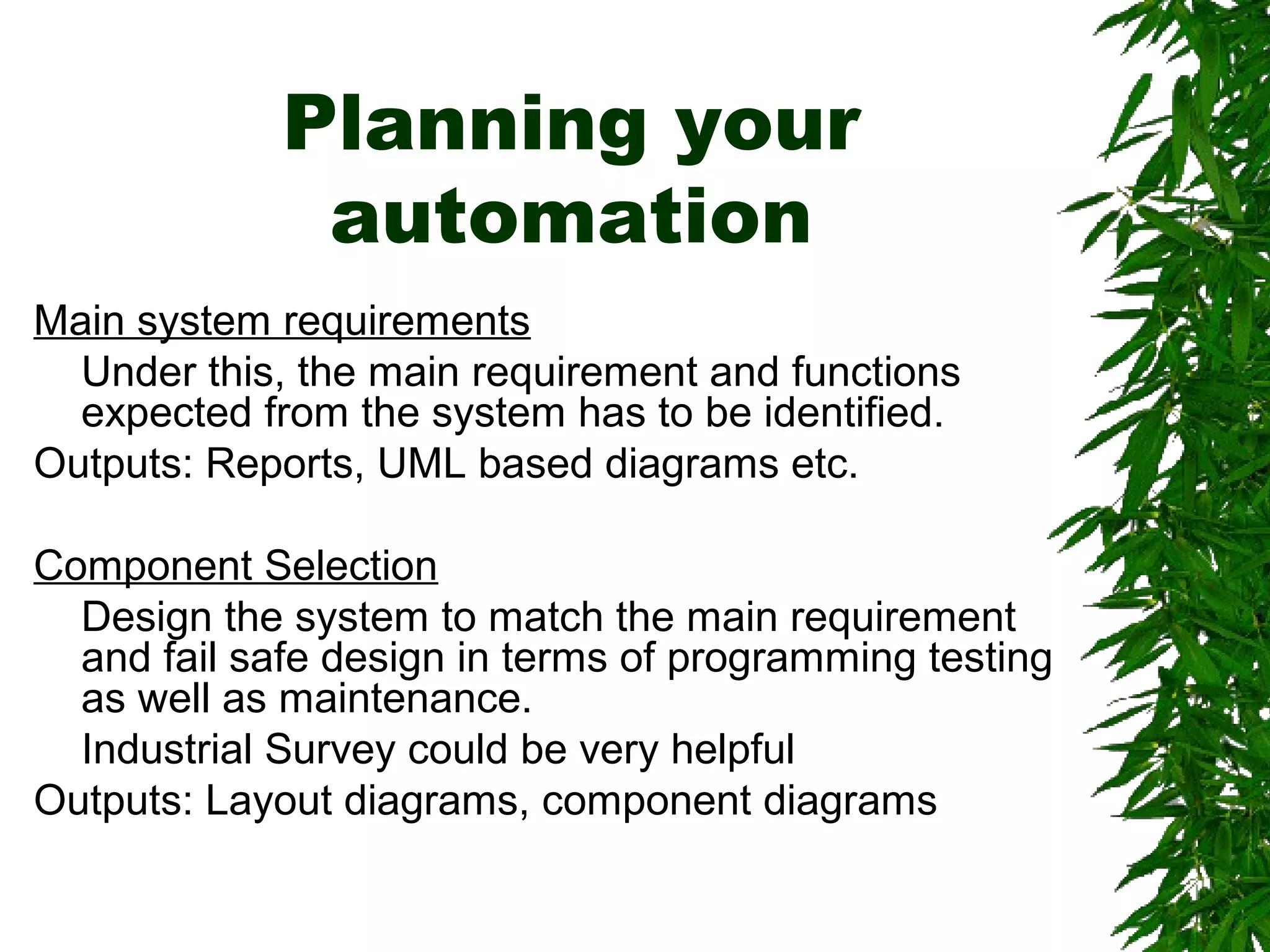 Planning your automation

Main system requirements

Under this, the main requirement and functions expected from the system has to be identified.

Outputs: Reports, UML based diagrams etc.

Component Selection

Design the system to match the main requirement and fail safe design in terms of programming testing as well as maintenance.

Industrial Survey could be very helpful

Outputs: Layout diagrams, component diagrams